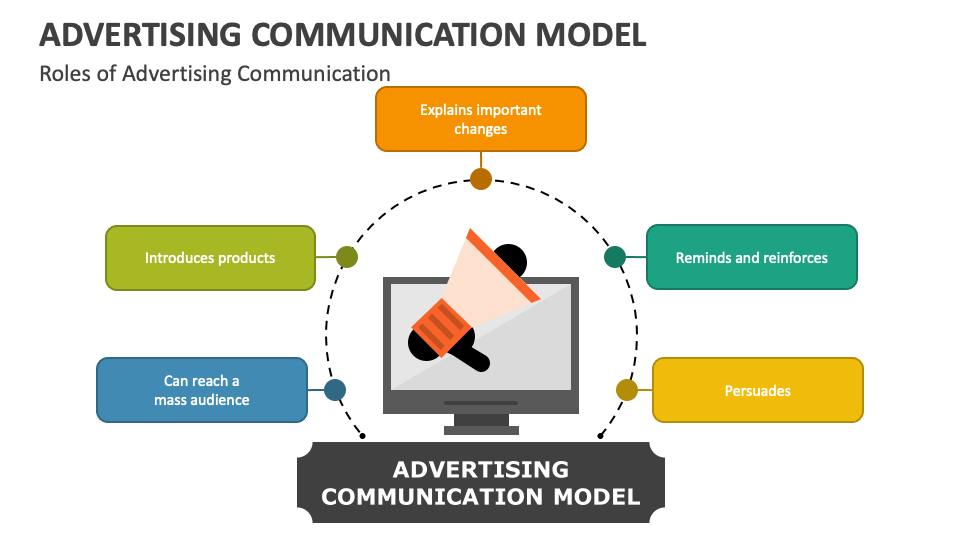 ADVERTISING COMMUNICATION MODEL

Roles of Advertising Communication

Explains important changes

Introduces products

Reminds and reinforces

Can reach a mass audience

Persuades

ADVERTISING COMMUNICATION MODEL